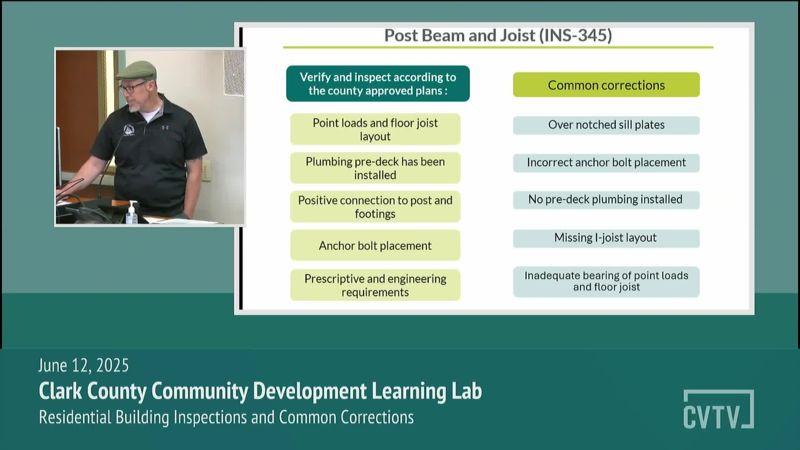 Post Beam and Joist (INS-345)

Verify and inspect according to the county approved plans :

Point loads and floor joist layout

Plumbing pre-deck has been installed

Positive connection to post and footings

Anchor bolt placement

Prescriptive and engineering requirements

Common corrections

Over notched sill plates

Incorrect anchor bolt placement

No pre-deck plumbing installed

Missing I-joist layout

Inadequate bearing of point loads and floor joist

June 12, 2025

Clark County Community Development Learning Lab

Residential Building Inspections and Common Corrections

CVTV